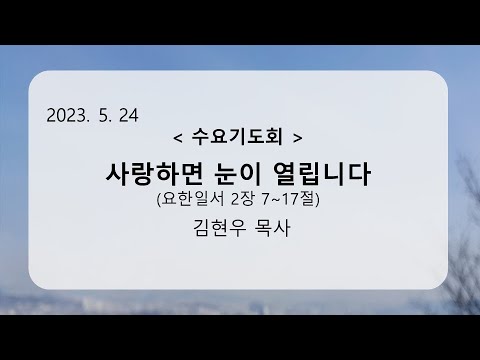 2023. 5. 24

< 수요기도회 >

사랑하면 눈이 열립니다

(요한일서 2장 7~17절)

김현우 목사